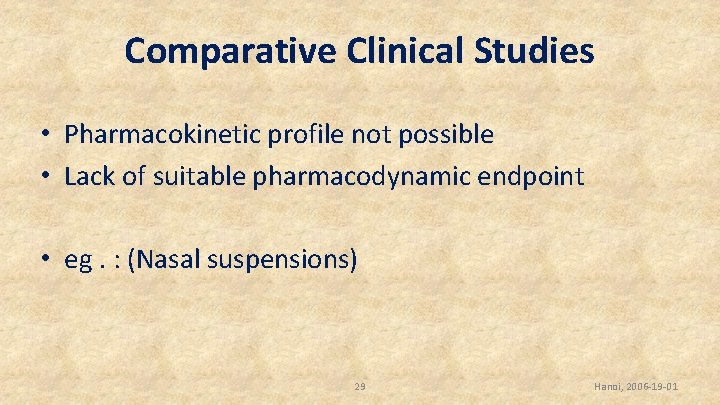 Comparative Clinical Studies

• Pharmacokinetic profile not possible
• Lack of suitable pharmacodynamic endpoint

• eg . : (Nasal suspensions)

29

Hanoi, 2006-19-01